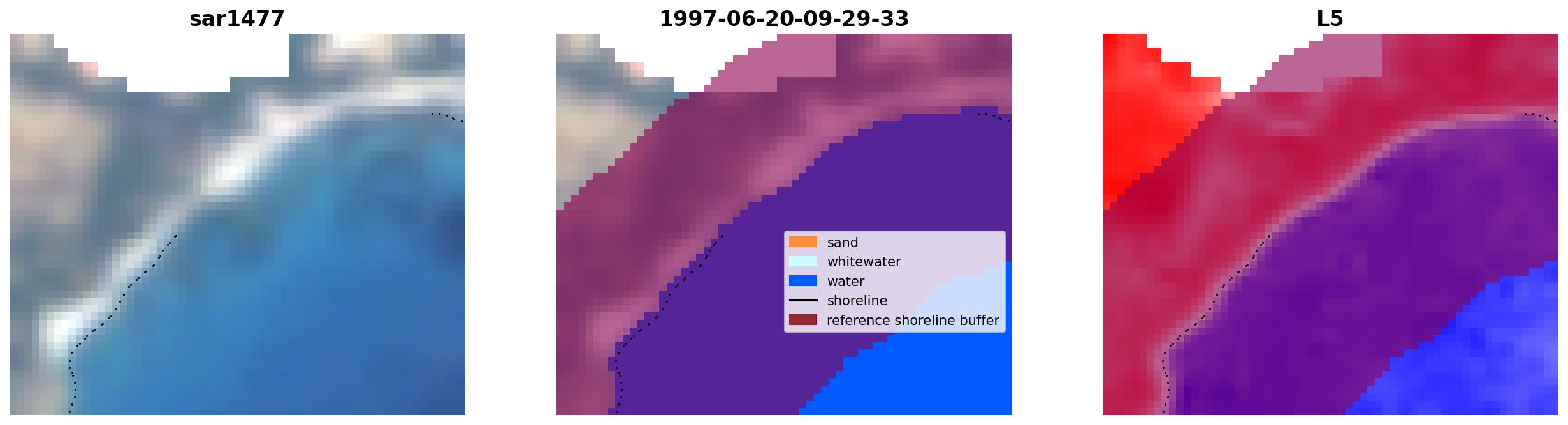 sar1477

1997-06-20-09-29-33

sand
whitewater
water
shoreline
reference shoreline buffer

L5